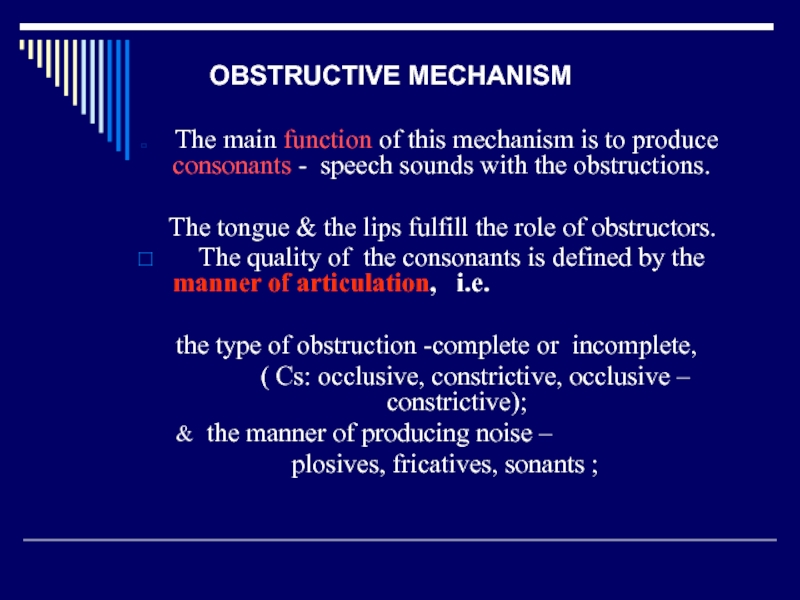 OBSTRUCTIVE MECHANISM

The main function of this mechanism is to produce consonants - speech sounds with the obstructions.

The tongue & the lips fulfill the role of obstructors.

The quality of the consonants is defined by the manner of articulation, i.e.

the type of obstruction -complete or incomplete,
( Cs: occlusive, constrictive, occlusive – constrictive);
& the manner of producing noise –
plosives, fricatives, sonants ;